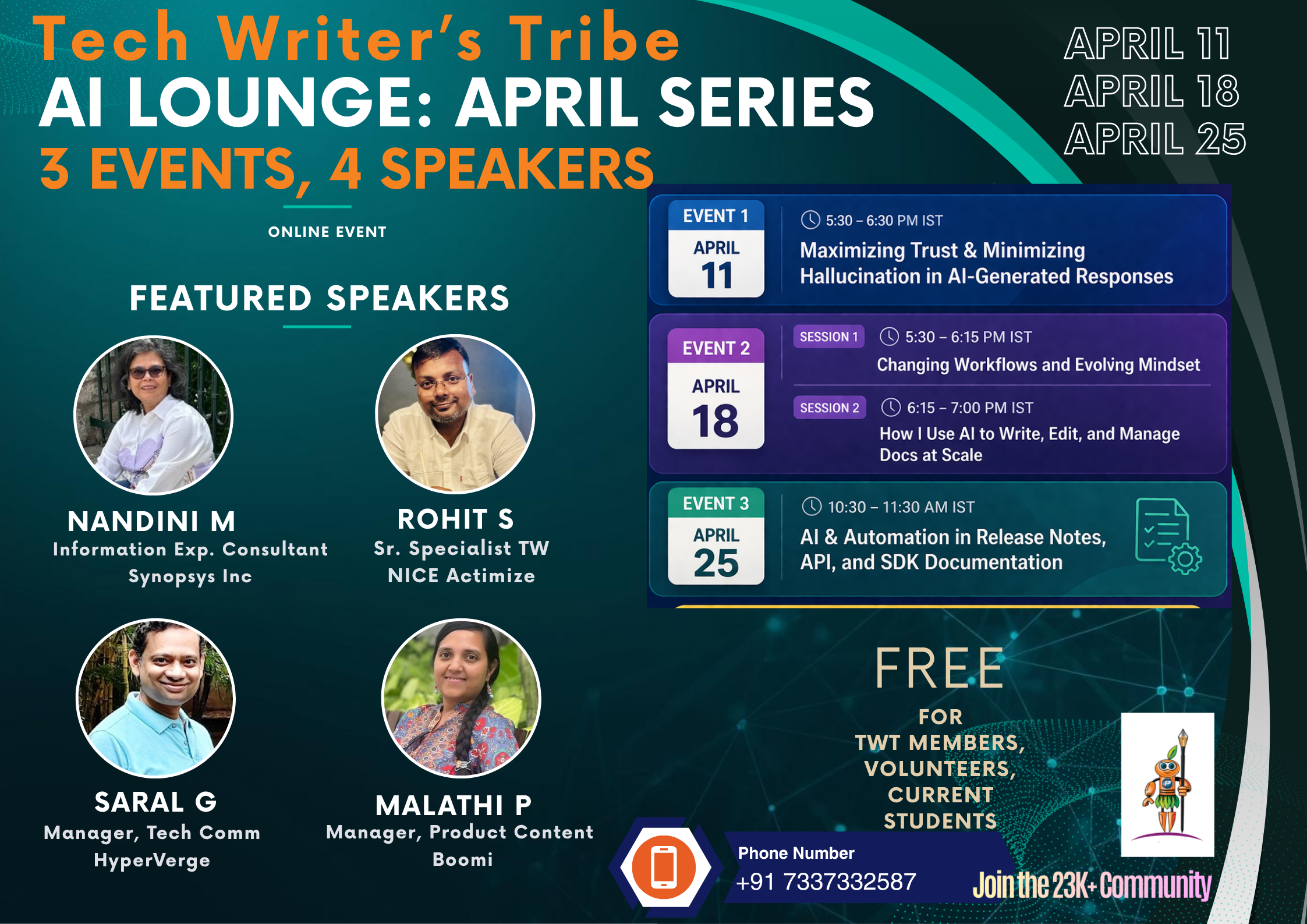 Tech Writer's Tribe
AI LOUNGE: APRIL SERIES
3 EVENTS, 4 SPEAKERS

APRIL 11
APRIL 18
APRIL 25

ONLINE EVENT

FEATURED SPEAKERS

NANDINI M
Information Exp. Consultant
Synopsys Inc

ROHIT S
Sr. Specialist TW
NICE Actimize

SARAL G
Manager, Tech Comm
HyperVerge

MALATHI P
Manager, Product Content
Boomi

EVENT 1
APRIL
11
5:30 – 6:30 PM IST
Maximizing Trust & Minimizing Hallucination in AI-Generated Responses

EVENT 2
APRIL
18
SESSION 1
5:30 – 6:15 PM IST
Changing Workflows and Evolving Mindset
SESSION 2
6:15 – 7:00 PM IST
How I Use AI to Write, Edit, and Manage Docs at Scale

EVENT 3
APRIL
25
10:30 – 11:30 AM IST
AI & Automation in Release Notes, API, and SDK Documentation

FREE
FOR
TWT MEMBERS,
VOLUNTEERS,
CURRENT
STUDENTS

Phone Number
+91 7337332587

Join the 23K+ Community